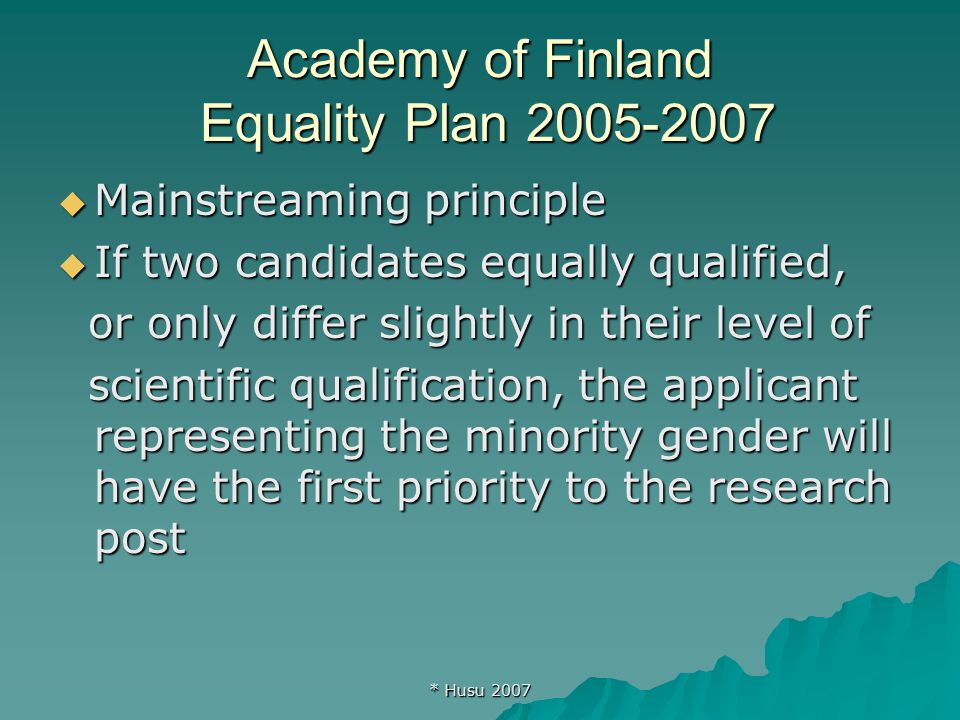 Academy of Finland
Equality Plan 2005-2007

◆ Mainstreaming principle

◆ If two candidates equally qualified, or only differ slightly in their level of scientific qualification, the applicant representing the minority gender will have the first priority to the research post

* Husu 2007